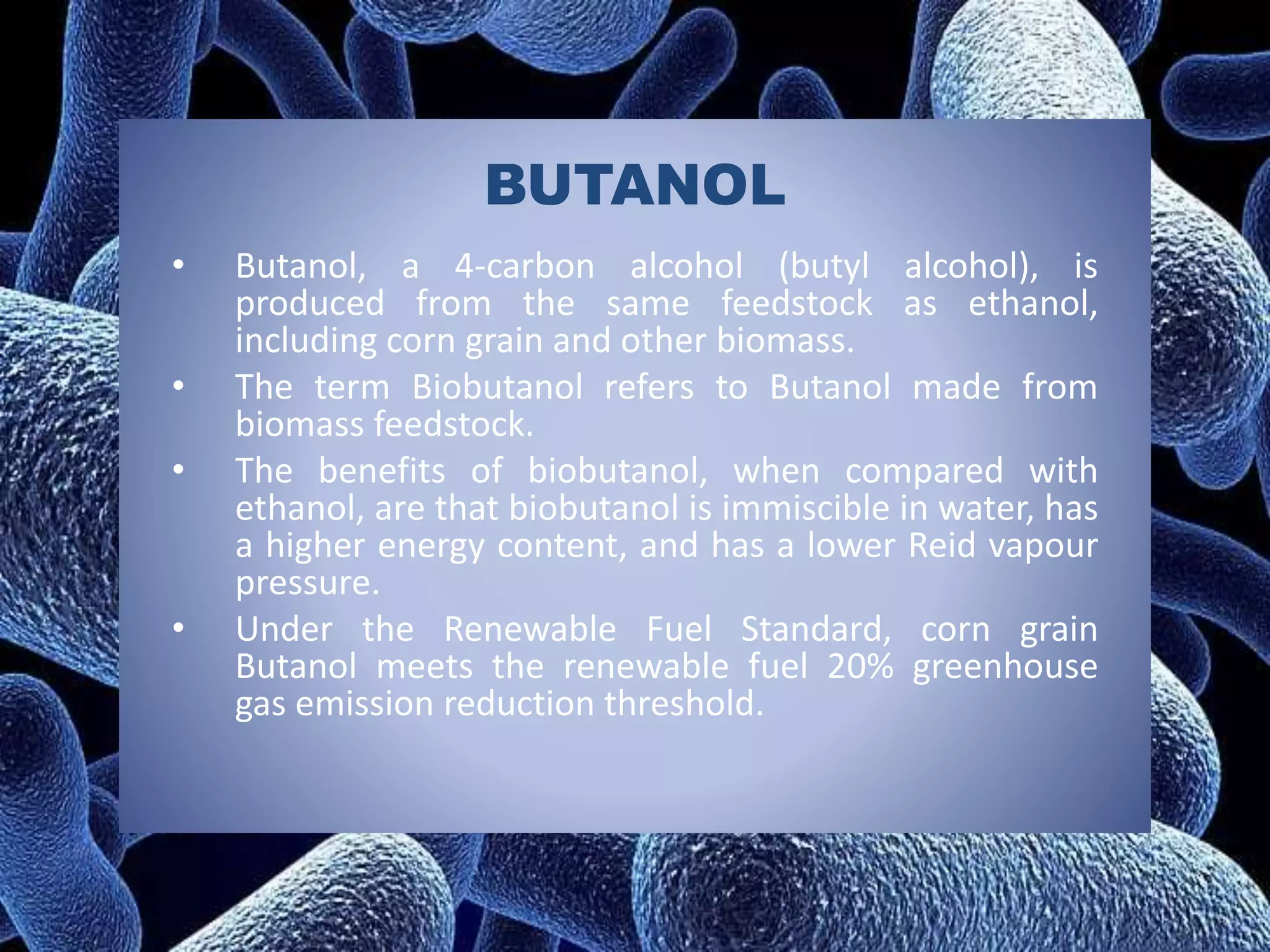 BUTANOL

• Butanol, a 4-carbon alcohol (butyl alcohol), is produced from the same feedstock as ethanol, including corn grain and other biomass.
• The term Biobutanol refers to Butanol made from biomass feedstock.
• The benefits of biobutanol, when compared with ethanol, are that biobutanol is immiscible in water, has a higher energy content, and has a lower Reid vapour pressure.
• Under the Renewable Fuel Standard, corn grain Butanol meets the renewable fuel 20% greenhouse gas emission reduction threshold.